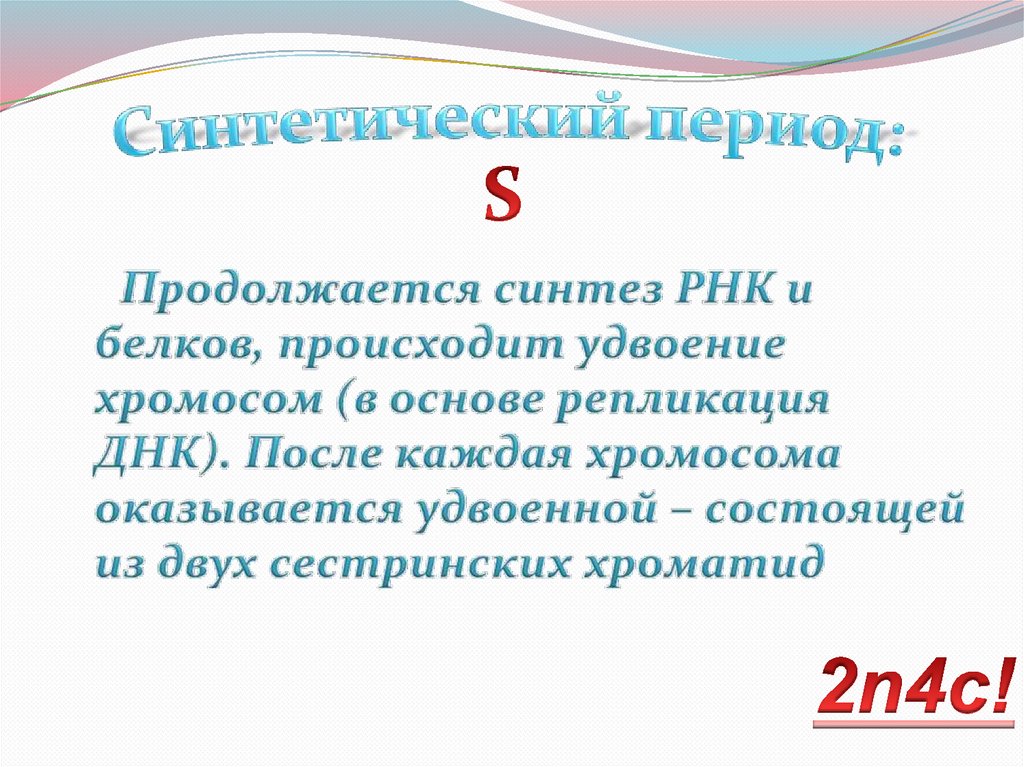 Синтетический период:
S

Продолжается синтез РНК и белков, происходит удвоение хромосом (в основе репликация ДНК). После каждая хромосома оказывается удвоенной – состоящей из двух сестринских хроматид

2n4c!